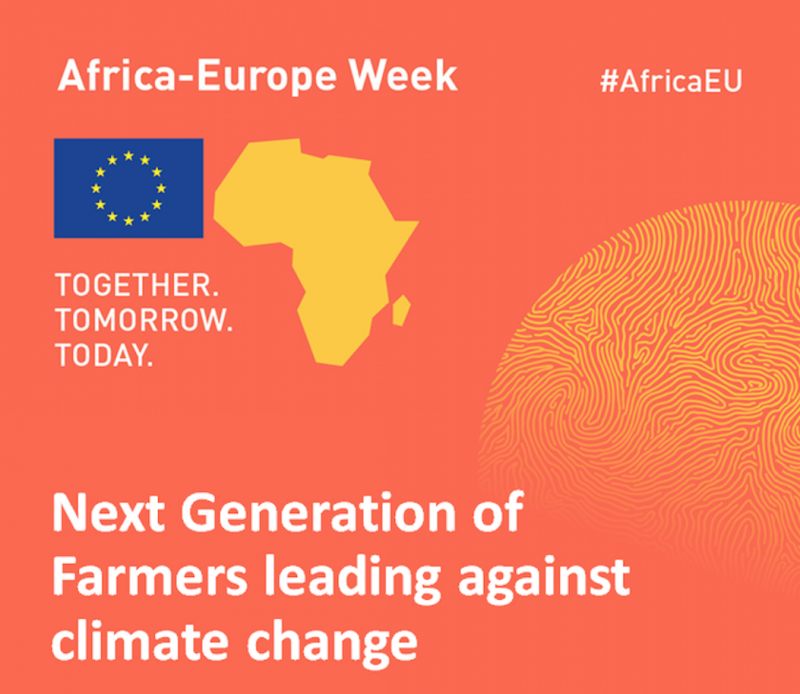 Africa-Europe Week

#AfricaEU

TOGETHER.
TOMORROW.
TODAY.

Next Generation of Farmers leading against climate change